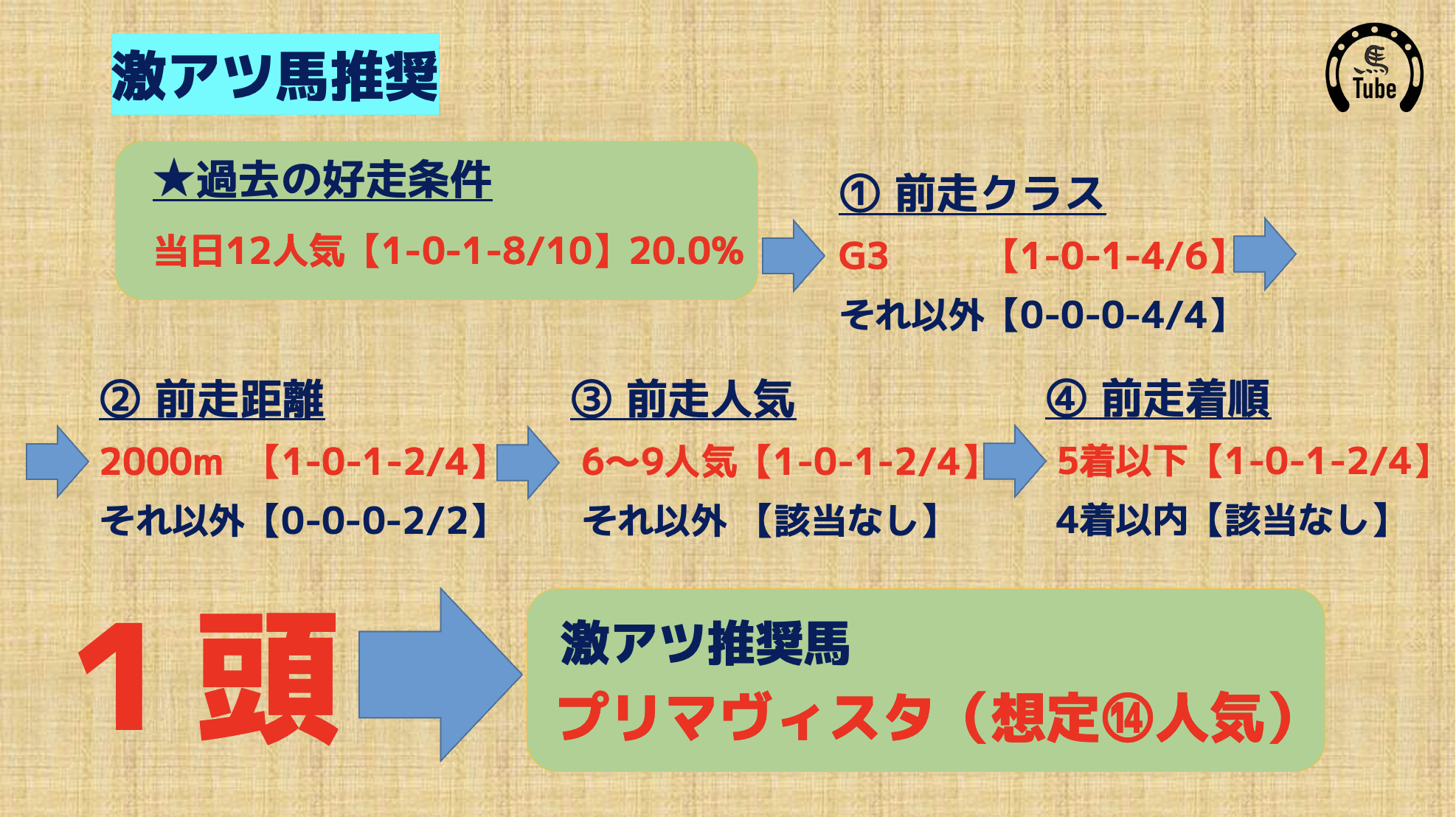 激アツ馬推奨

Tube

★過去の好走条件

当日12人気【1-0-1-8/10】20.0%

① 前走クラス

G3 【1-0-1-4/6】

それ以外【0-0-0-4/4】

② 前走距離

2000m 【1-0-1-2/4】

それ以外【0-0-0-2/2】

③ 前走人気

6〜9人気【1-0-1-2/4】

それ以外 【該当なし】

④ 前走着順

5着以下【1-0-1-2/4】

4着以内【該当なし】

1頭

激アツ推奨馬

プリマヴィスタ（想定⑭人気）